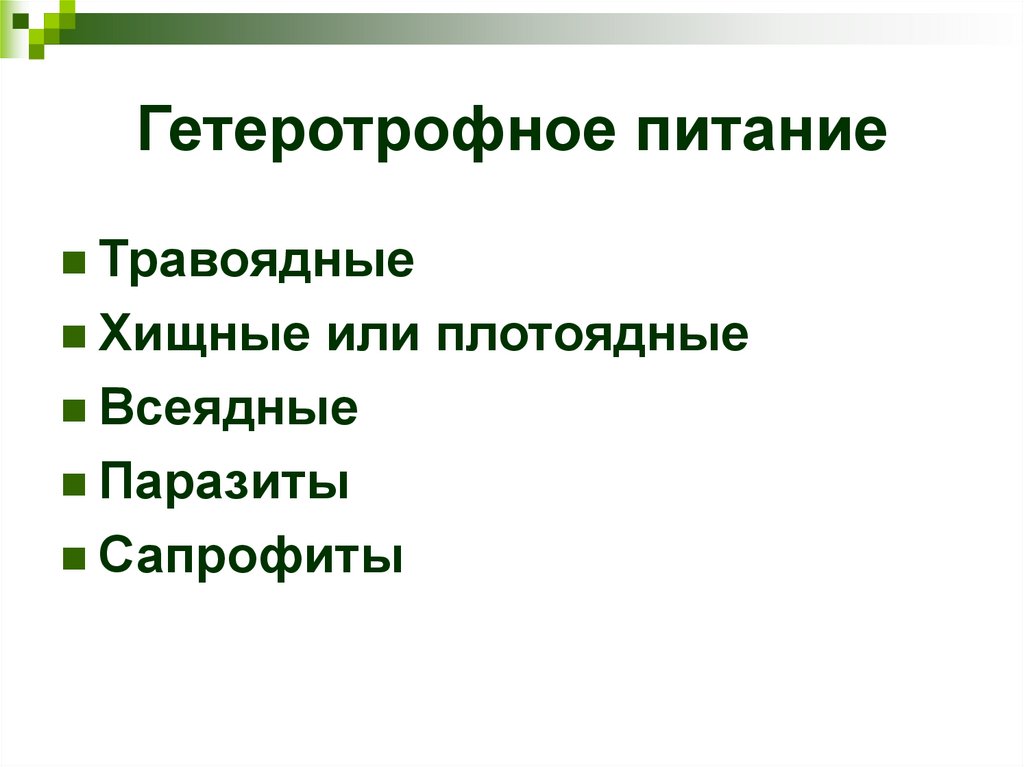 Гетеротрофное питание

- Травоядные
- Хищные или плотоядные
- Всеядные
- Паразиты
- Сапрофиты